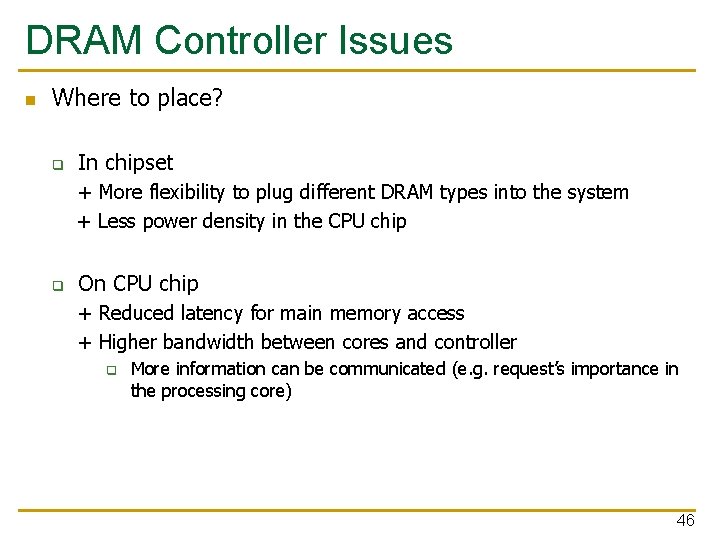 DRAM Controller Issues

Where to place?

In chipset

+ More flexibility to plug different DRAM types into the system

+ Less power density in the CPU chip

On CPU chip

+ Reduced latency for main memory access

+ Higher bandwidth between cores and controller

More information can be communicated (e.g. request's importance in the processing core)

46